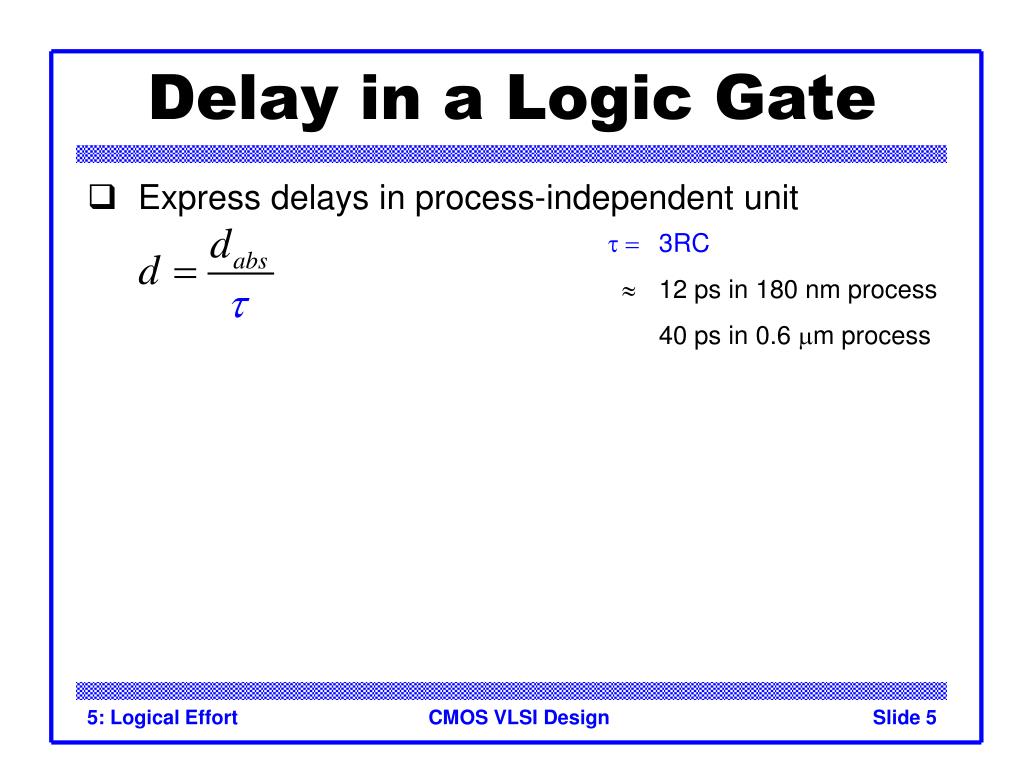 Delay in a Logic Gate

❑ Express delays in process-independent unit

$d = \frac{d_{abs}}{\tau}$

$\tau =$ 3RC

$\approx$ 12 ps in 180 nm process

40 ps in 0.6 $\mu$m process

5: Logical Effort

CMOS VLSI Design

Slide 5